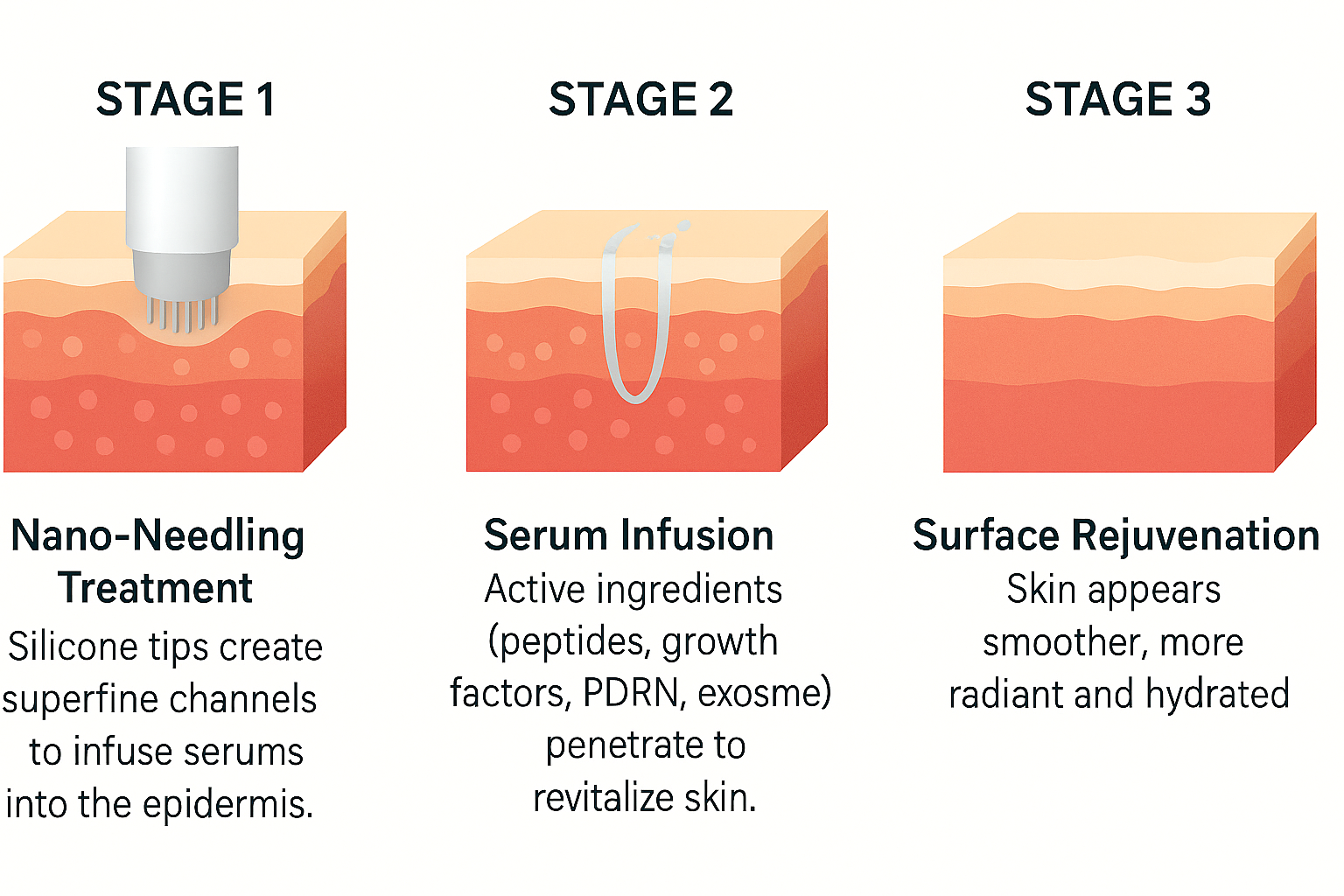 STAGE 1

Nano-Needling Treatment

Silicone tips create superfine channels to infuse serums into the epidermis.

STAGE 2

Serum Infusion

Active ingredients (peptides, growth factors, PDRN, exosme) penetrate to revitalize skin.

STAGE 3

Surface Rejuvenation

Skin appears smoother, more radiant and hydrated